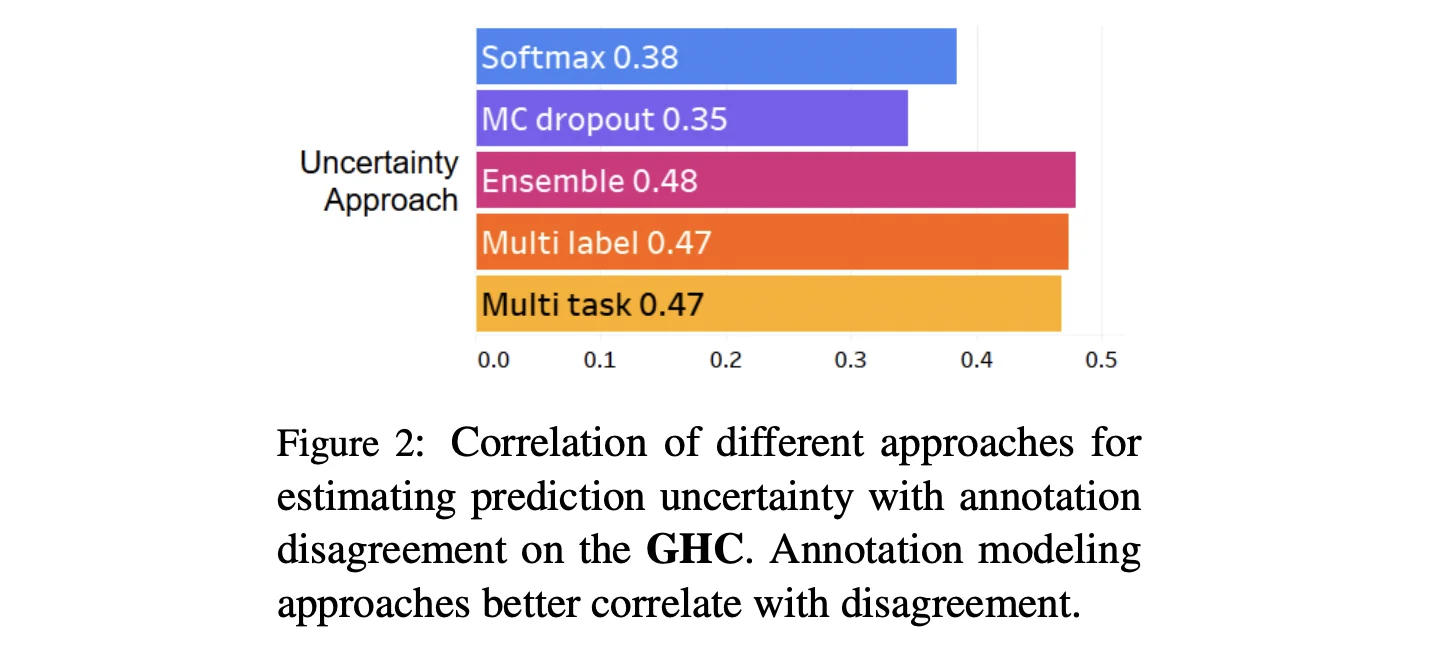 Uncertainty Approach

Softmax 0.38
MC dropout 0.35
Ensemble 0.48
Multi label 0.47
Multi task 0.47

0.0 0.1 0.2 0.3 0.4 0.5

Figure 2: Correlation of different approaches for estimating prediction uncertainty with annotation disagreement on the **GHC**. Annotation modeling approaches better correlate with disagreement.